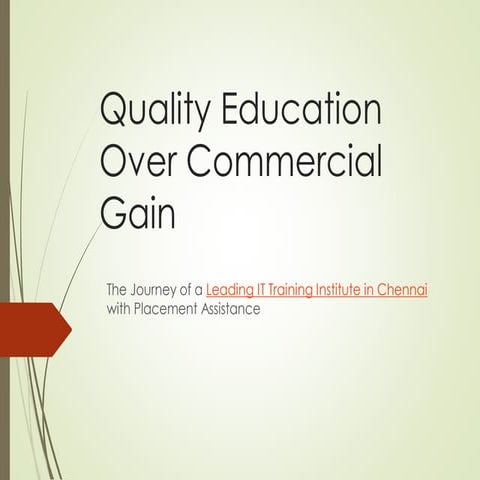 Quality Education Over Commercial Gain

The Journey of a Leading IT Training Institute in Chennai with Placement Assistance